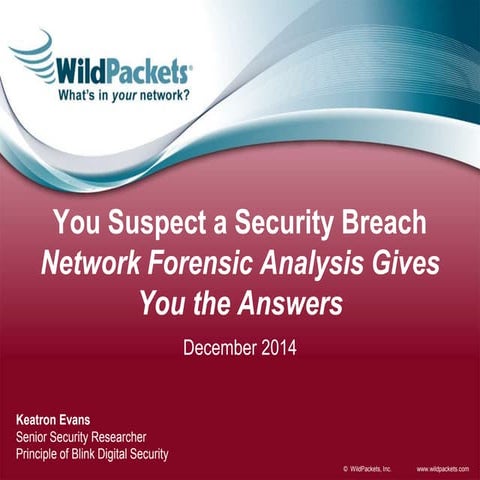 WildPackets
What's in your network?

You Suspect a Security Breach
Network Forensic Analysis Gives You the Answers

December 2014

Keatron Evans
Senior Security Researcher
Principle of Blink Digital Security

© WildPackets, Inc.

www.wildpackets.com